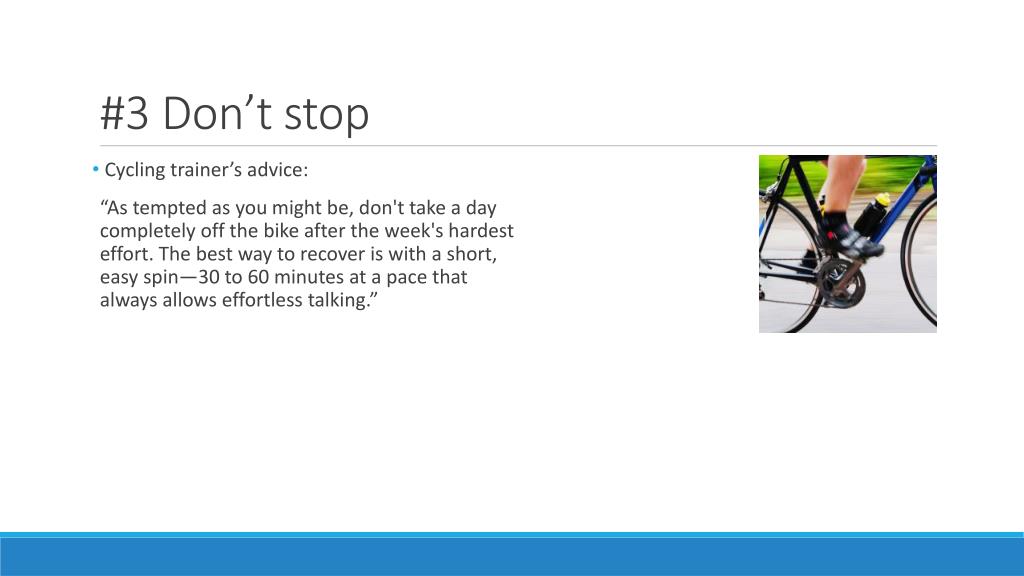 #3 Don’t stop

• Cycling trainer’s advice:

“As tempted as you might be, don't take a day completely off the bike after the week's hardest effort. The best way to recover is with a short, easy spin—30 to 60 minutes at a pace that always allows effortless talking.”